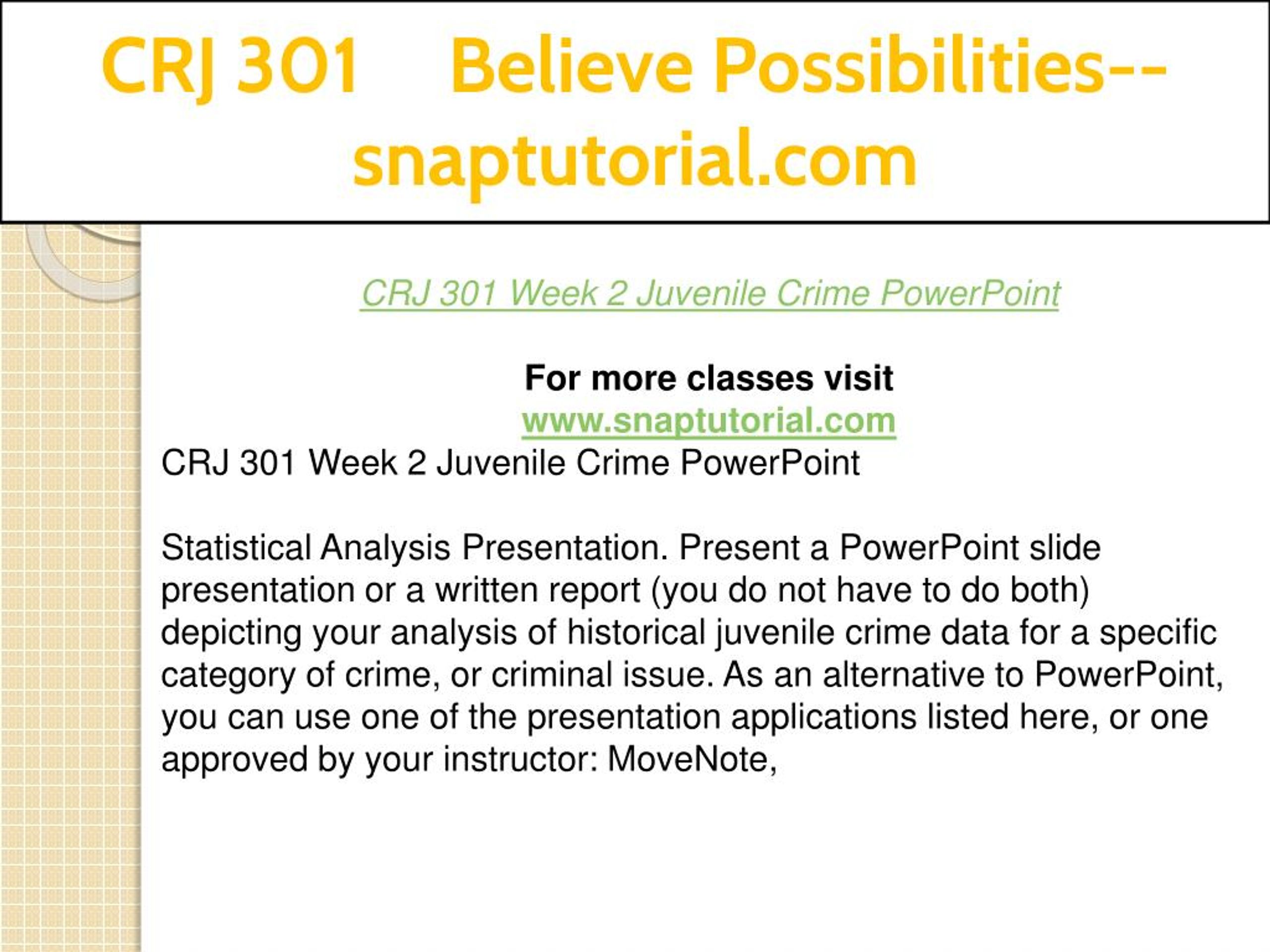 CRJ 301 Believe Possibilities--snaptutorial.com

CRJ 301 Week 2 Juvenile Crime PowerPoint

For more classes visit
www.snaptutorial.com
CRJ 301 Week 2 Juvenile Crime PowerPoint

Statistical Analysis Presentation. Present a PowerPoint slide presentation or a written report (you do not have to do both) depicting your analysis of historical juvenile crime data for a specific category of crime, or criminal issue. As an alternative to PowerPoint, you can use one of the presentation applications listed here, or one approved by your instructor: MoveNote,